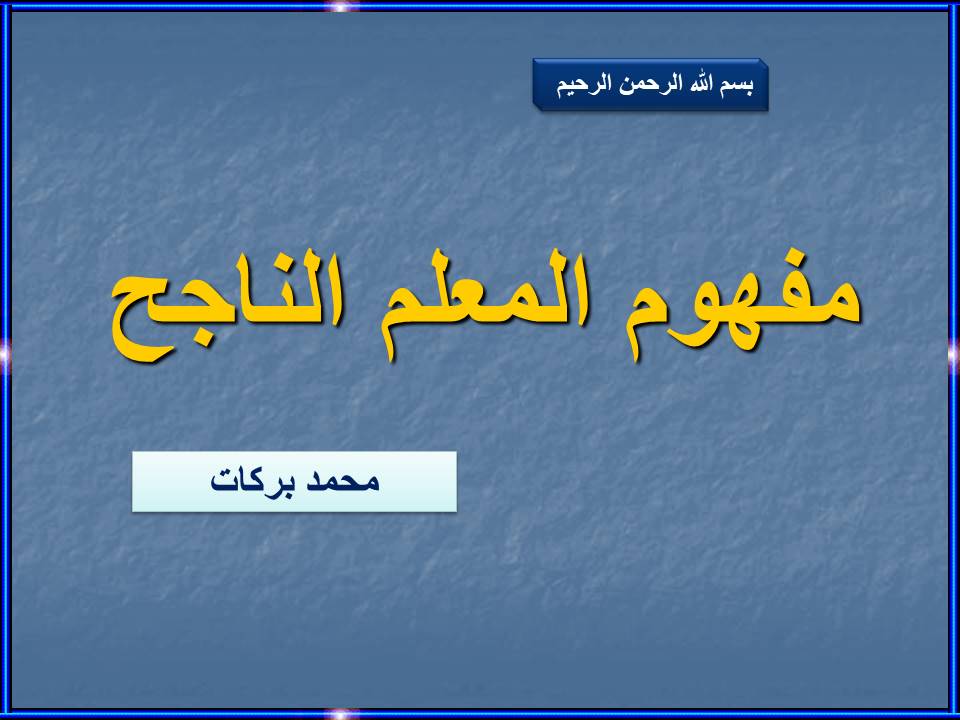 بسم الله الرحمن الرحيم

مفهوم المعلم الناجح

محمد بركات